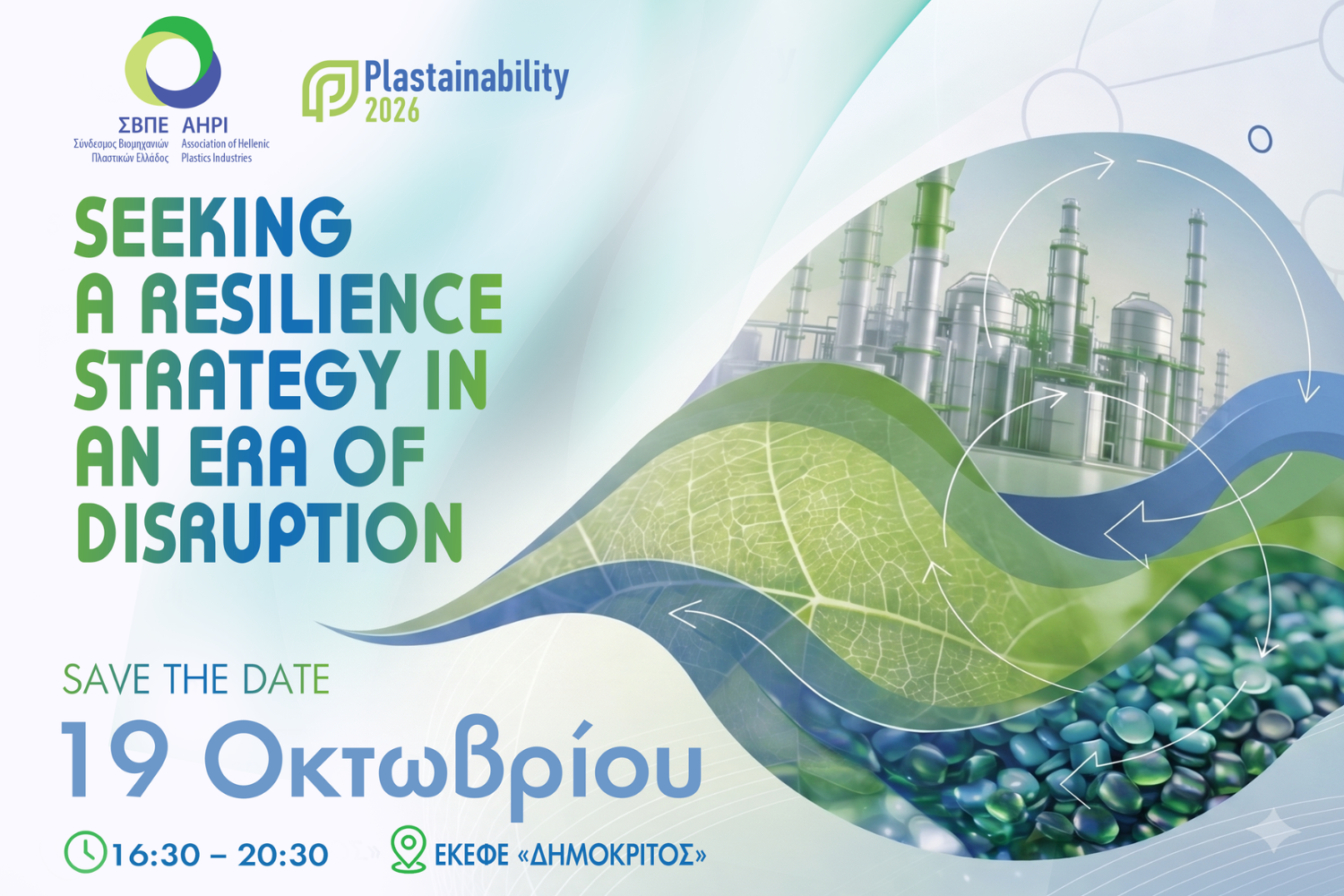 ΣΒΠΕ AHPI
Σύνδεσμος Βιομηχανιών Πλαστικών Ελλάδος
Association of Hellenic Plastics Industries

Plastainability 2026

SEEKING A RESILIENCE STRATEGY IN AN ERA OF DISRUPTION

SAVE THE DATE

19 Οκτωβρίου

16:30 – 20:30

ΕΚΕΦΕ «ΔΗΜΟΚΡΙΤΟΣ»